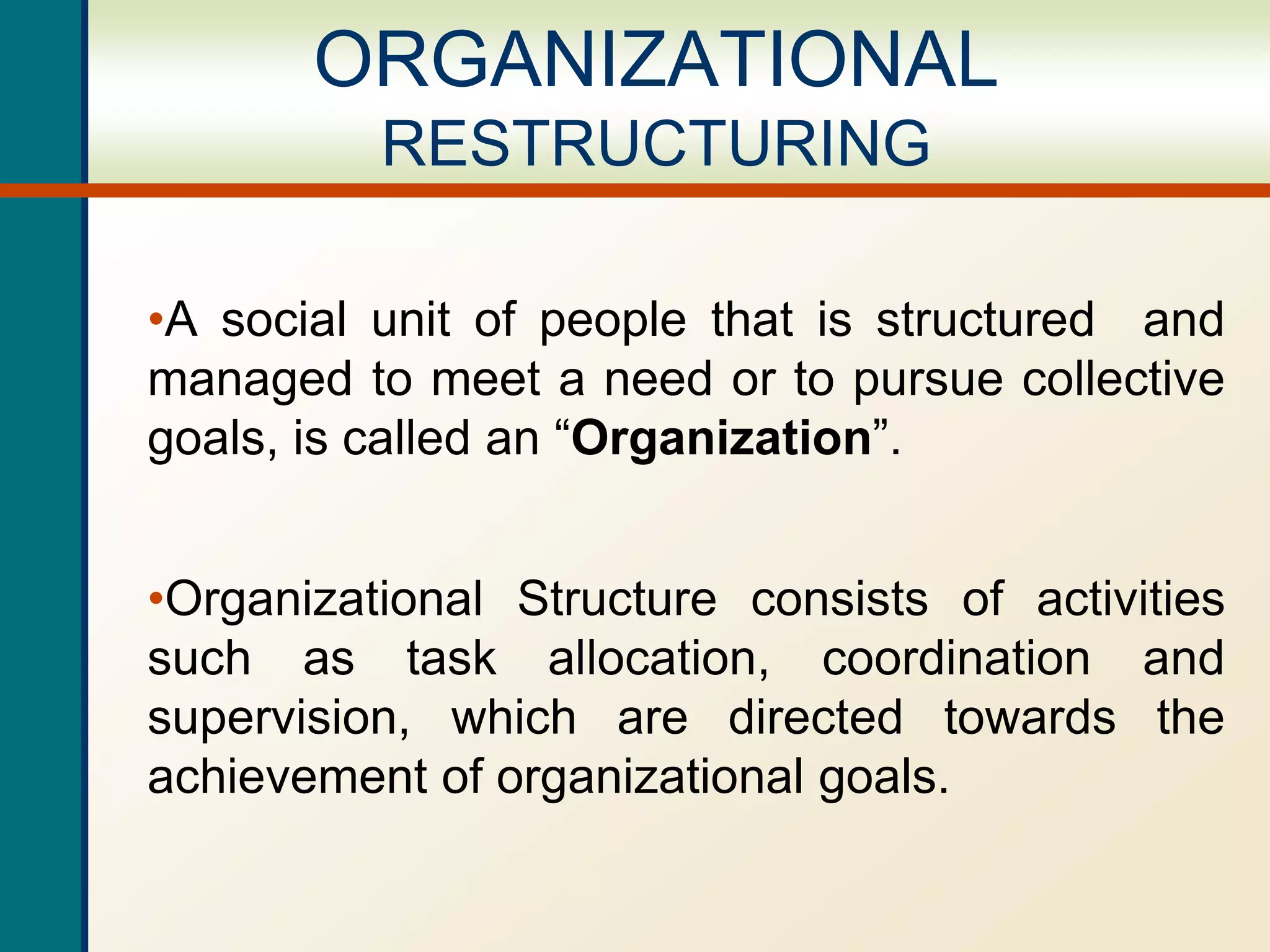 ORGANIZATIONAL
RESTRUCTURING

•A social unit of people that is structured and managed to meet a need or to pursue collective goals, is called an “Organization”.

•Organizational Structure consists of activities such as task allocation, coordination and supervision, which are directed towards the achievement of organizational goals.